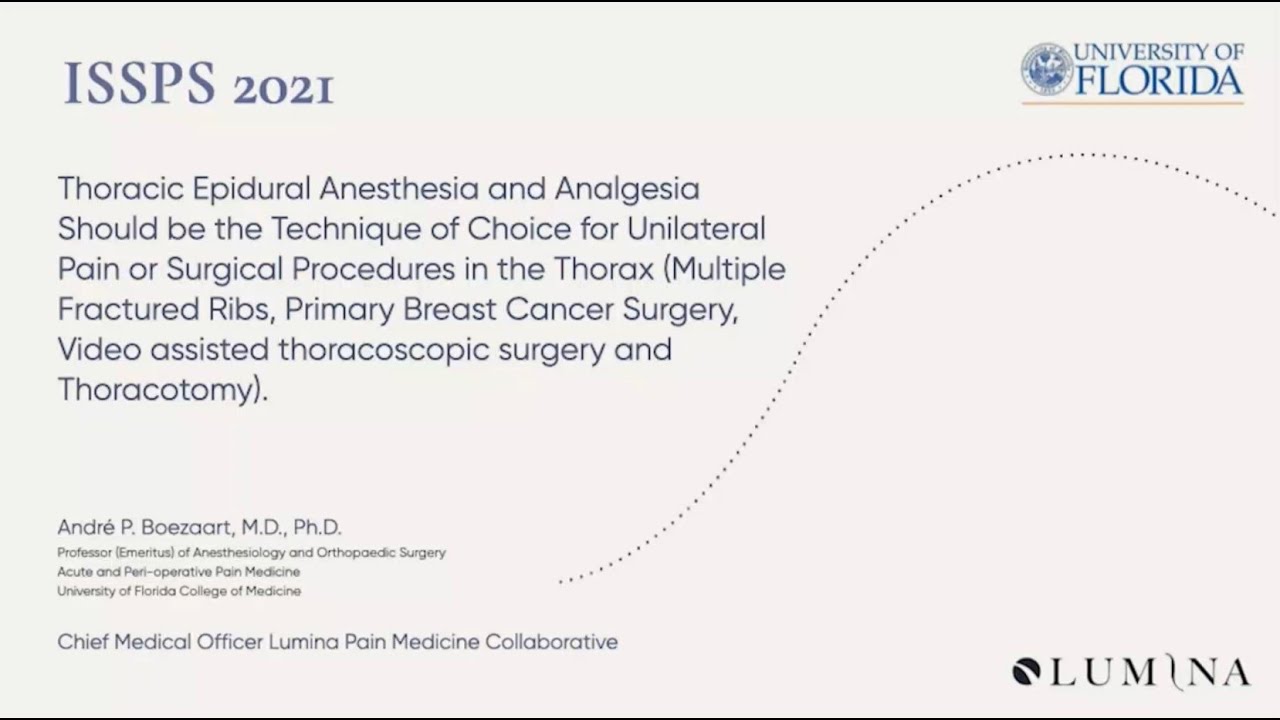 ISSPS 2021

UNIVERSITY OF FLORIDA

Thoracic Epidural Anesthesia and Analgesia Should be the Technique of Choice for Unilateral Pain or Surgical Procedures in the Thorax (Multiple Fractured Ribs, Primary Breast Cancer Surgery, Video assisted thoracoscopic surgery and Thoracotomy).

André P. Boezaart, M.D., Ph.D.
Professor (Emeritus) of Anesthesiology and Orthopaedic Surgery
Acute and Peri-operative Pain Medicine
University of Florida College of Medicine

Chief Medical Officer Lumina Pain Medicine Collaborative

LUMINA